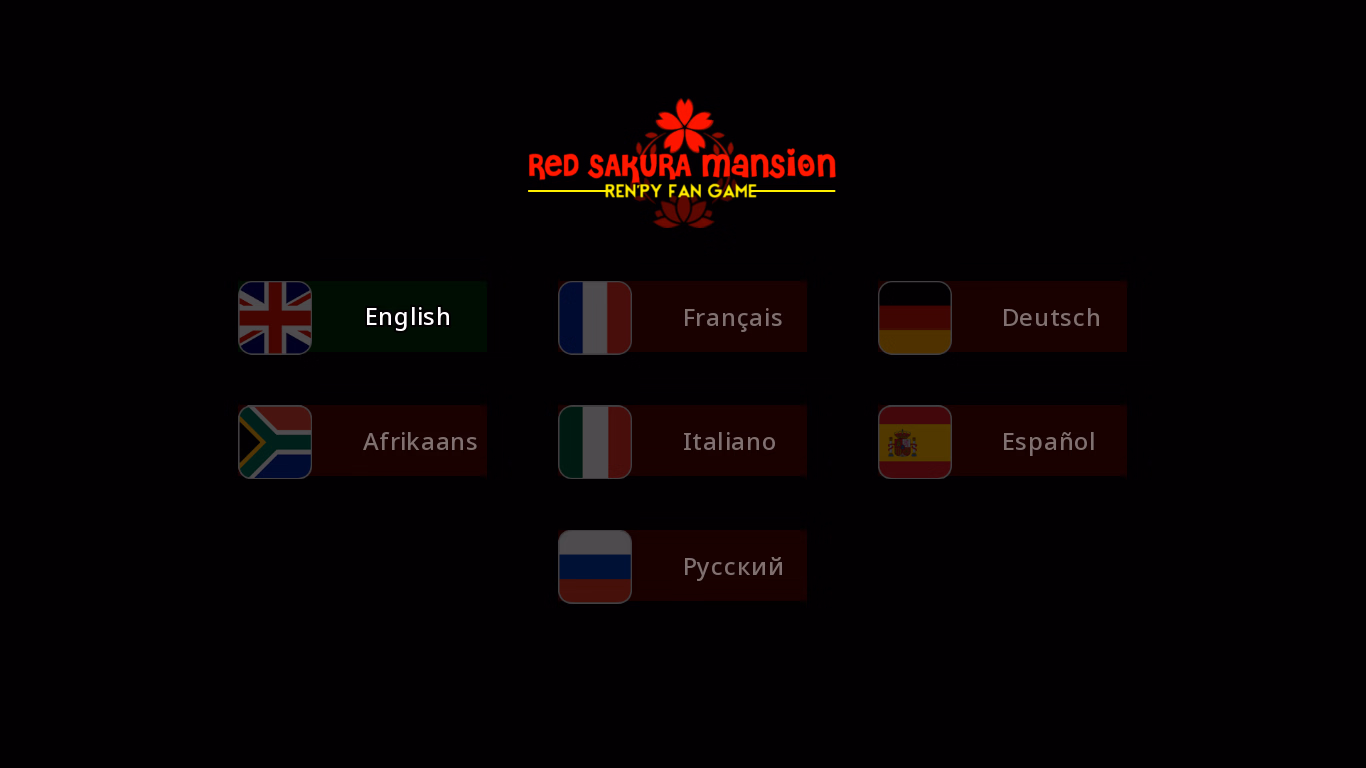 RED SAKURA MANSION
REN'PY FAN GAME

English

Français

Deutsch

Afrikaans

Italiano

Español

Русский